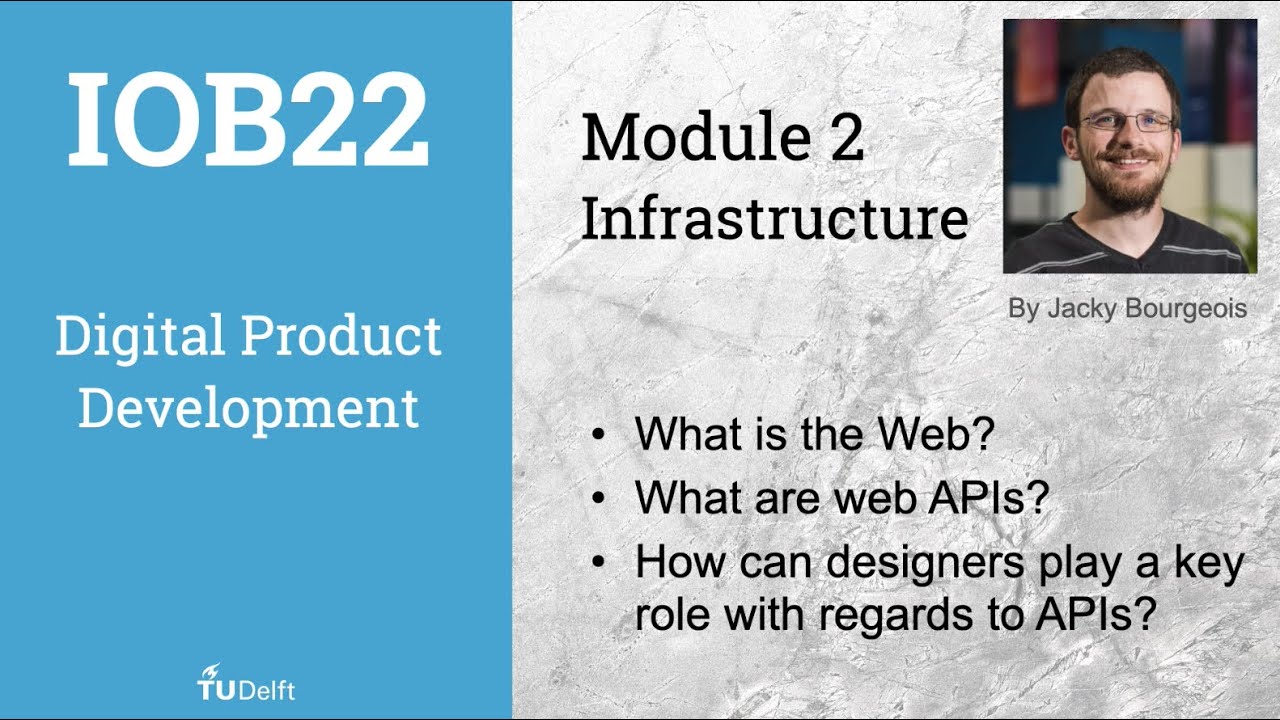 IOB22

Digital Product Development

TUDelft

Module 2
Infrastructure

By Jacky Bourgeois

• What is the Web?
• What are web APIs?
• How can designers play a key role with regards to APIs?